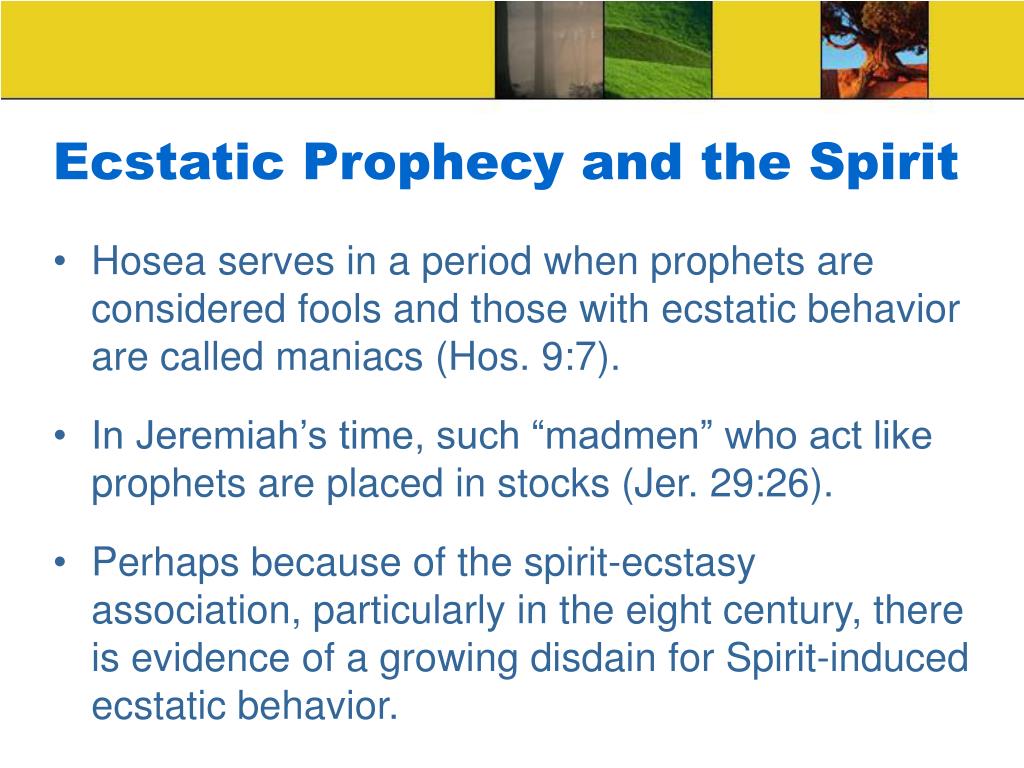 Ecstatic Prophecy and the Spirit

• Hosea serves in a period when prophets are considered fools and those with ecstatic behavior are called maniacs (Hos. 9:7).

• In Jeremiah’s time, such “madmen” who act like prophets are placed in stocks (Jer. 29:26).

• Perhaps because of the spirit-ecstasy association, particularly in the eight century, there is evidence of a growing disdain for Spirit-induced ecstatic behavior.